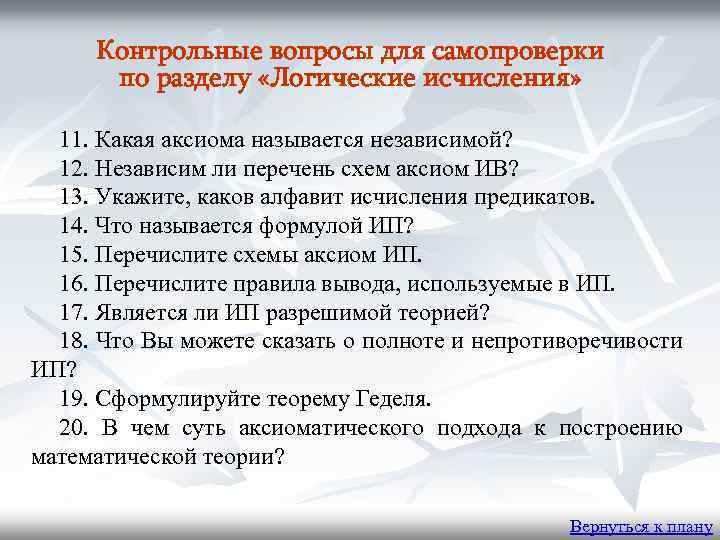 Контрольные вопросы для самопроверки по разделу «Логические исчисления»

11. Какая аксиома называется независимой?

12. Независим ли перечень схем аксиом ИВ?

13. Укажите, каков алфавит исчисления предикатов.

14. Что называется формулой ИП?

15. Перечислите схемы аксиом ИП.

16. Перечислите правила вывода, используемые в ИП.

17. Является ли ИП разрешимой теорией?

18. Что Вы можете сказать о полноте и непротиворечивости ИП?

19. Сформулируйте теорему Геделя.

20. В чем суть аксиоматического подхода к построению математической теории?

Вернуться к плану